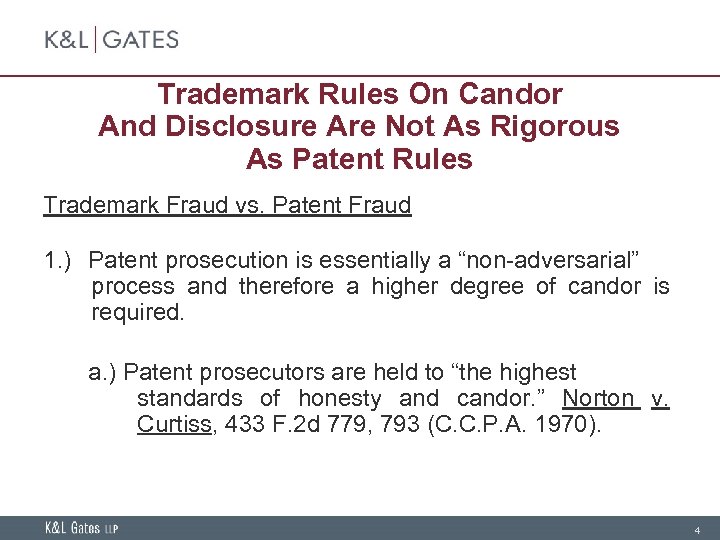 K&L | GATES

Trademark Rules On Candor And Disclosure Are Not As Rigorous As Patent Rules

Trademark Fraud vs. Patent Fraud

1.) Patent prosecution is essentially a “non-adversarial” process and therefore a higher degree of candor is required.

a.) Patent prosecutors are held to “the highest standards of honesty and candor.” Norton v. Curtiss, 433 F.2d 779, 793 (C.C.P.A. 1970).

K&L Gates LLP

4